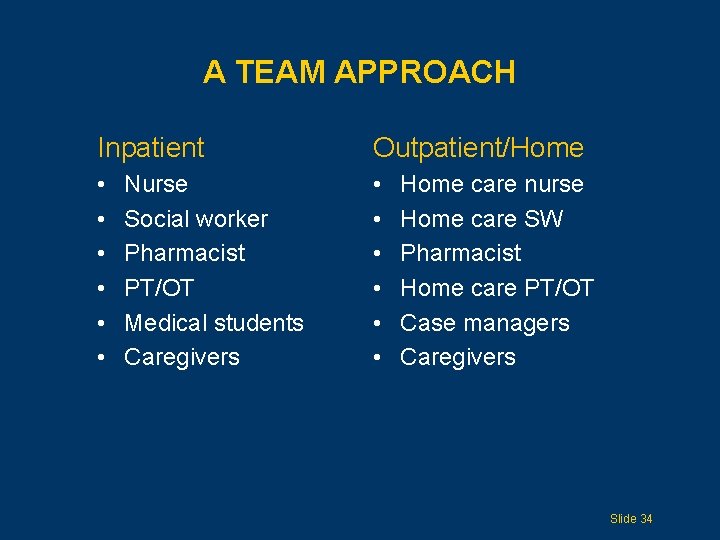 A TEAM APPROACH

Inpatient
• Nurse
• Social worker
• Pharmacist
• PT/OT
• Medical students
• Caregivers

Outpatient/Home
• Home care nurse
• Home care SW
• Pharmacist
• Home care PT/OT
• Case managers
• Caregivers

Slide 34